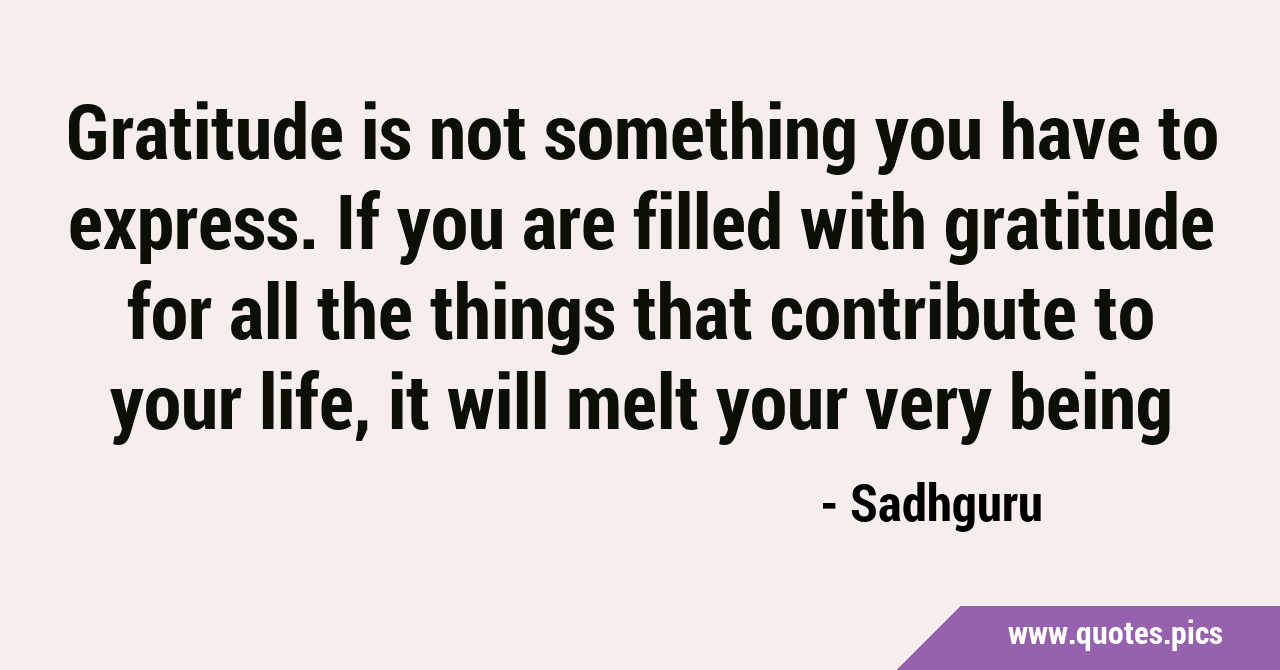 Gratitude is not something you have to express. If you are filled with gratitude for all the things that contribute to your life, it will melt your very being

- Sadhguru

www.quotes.pics